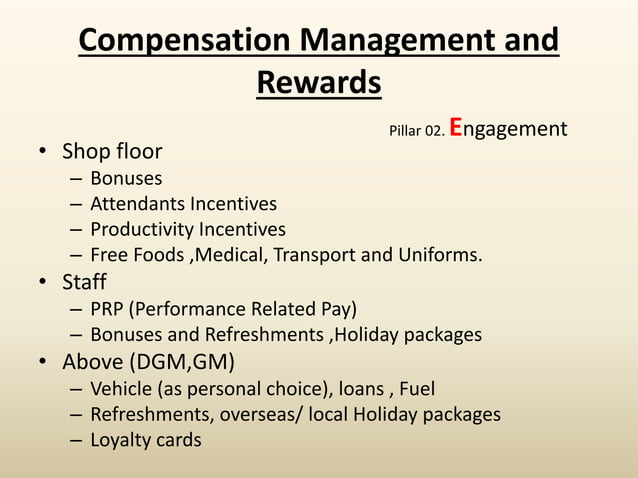 Compensation Management and Rewards

Pillar 02. Engagement

• Shop floor
  – Bonuses
  – Attendants Incentives
  – Productivity Incentives
  – Free Foods ,Medical, Transport and Uniforms.
• Staff
  – PRP (Performance Related Pay)
  – Bonuses and Refreshments ,Holiday packages
• Above (DGM,GM)
  – Vehicle (as personal choice), loans , Fuel
  – Refreshments, overseas/ local Holiday packages
  – Loyalty cards